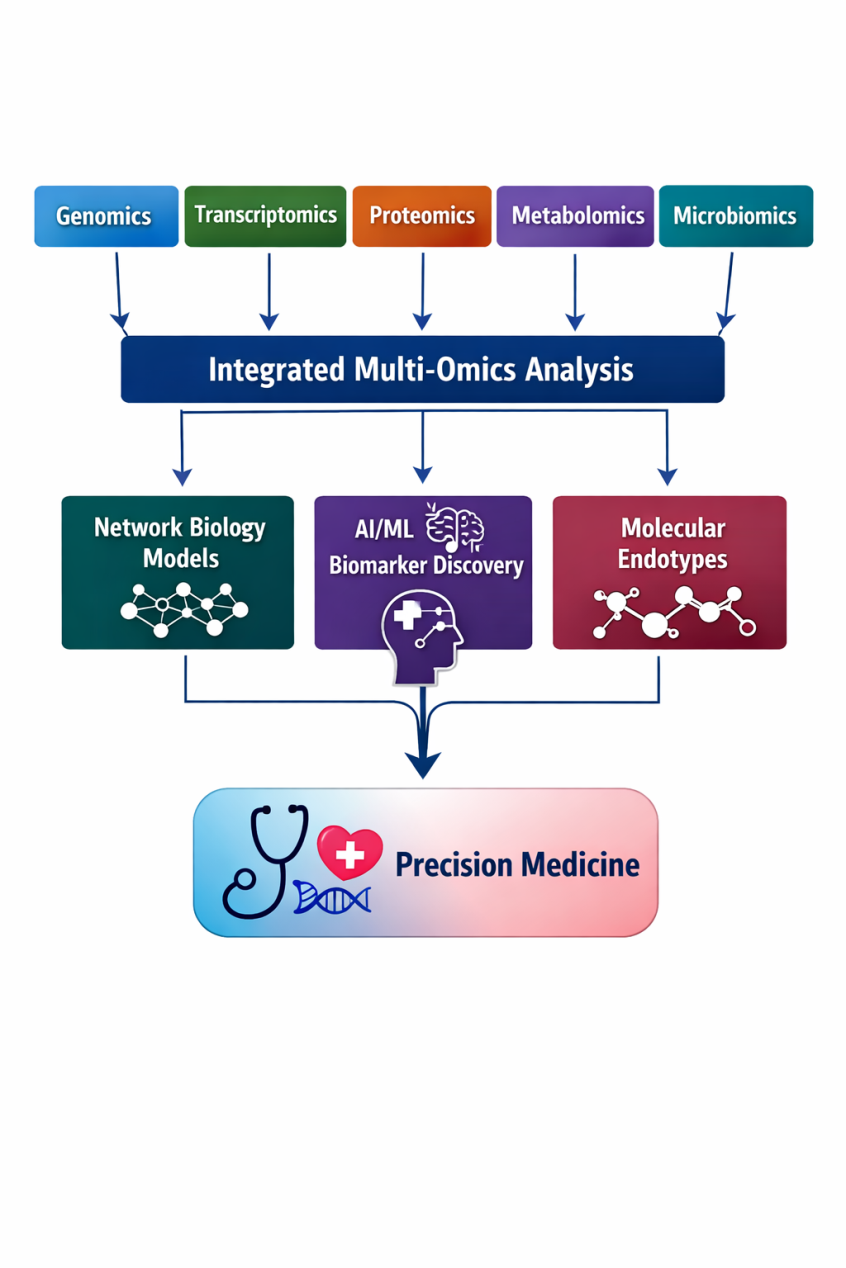 Genomics

Transcriptomics

Proteomics

Metabolomics

Microbiomics

Integrated Multi-Omics Analysis

Network Biology Models

AI/ML Biomarker Discovery

Molecular Endotypes

Precision Medicine